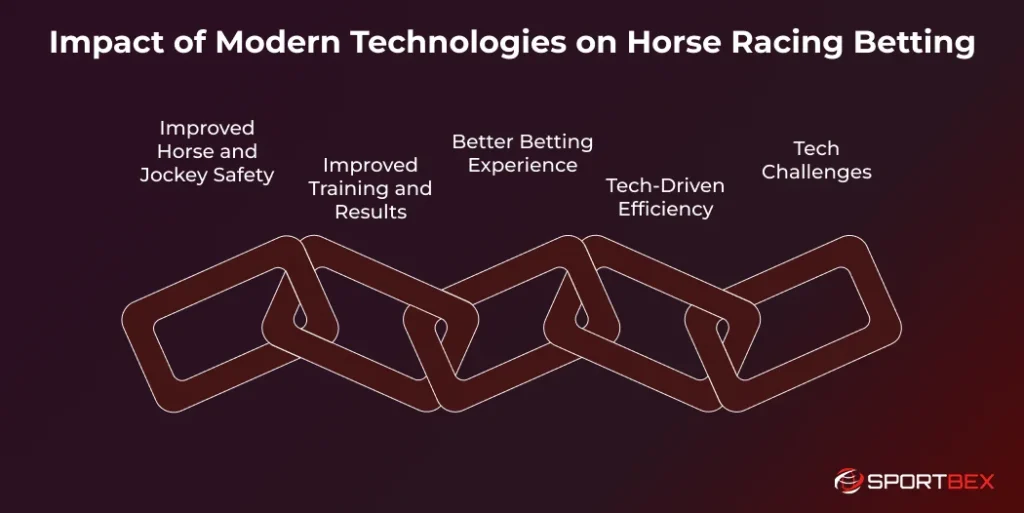 Impact of Modern Technologies on Horse Racing Betting

Improved Horse and Jockey Safety

Improved Training and Results

Better Betting Experience

Tech-Driven Efficiency

Tech Challenges

SPORTBEX